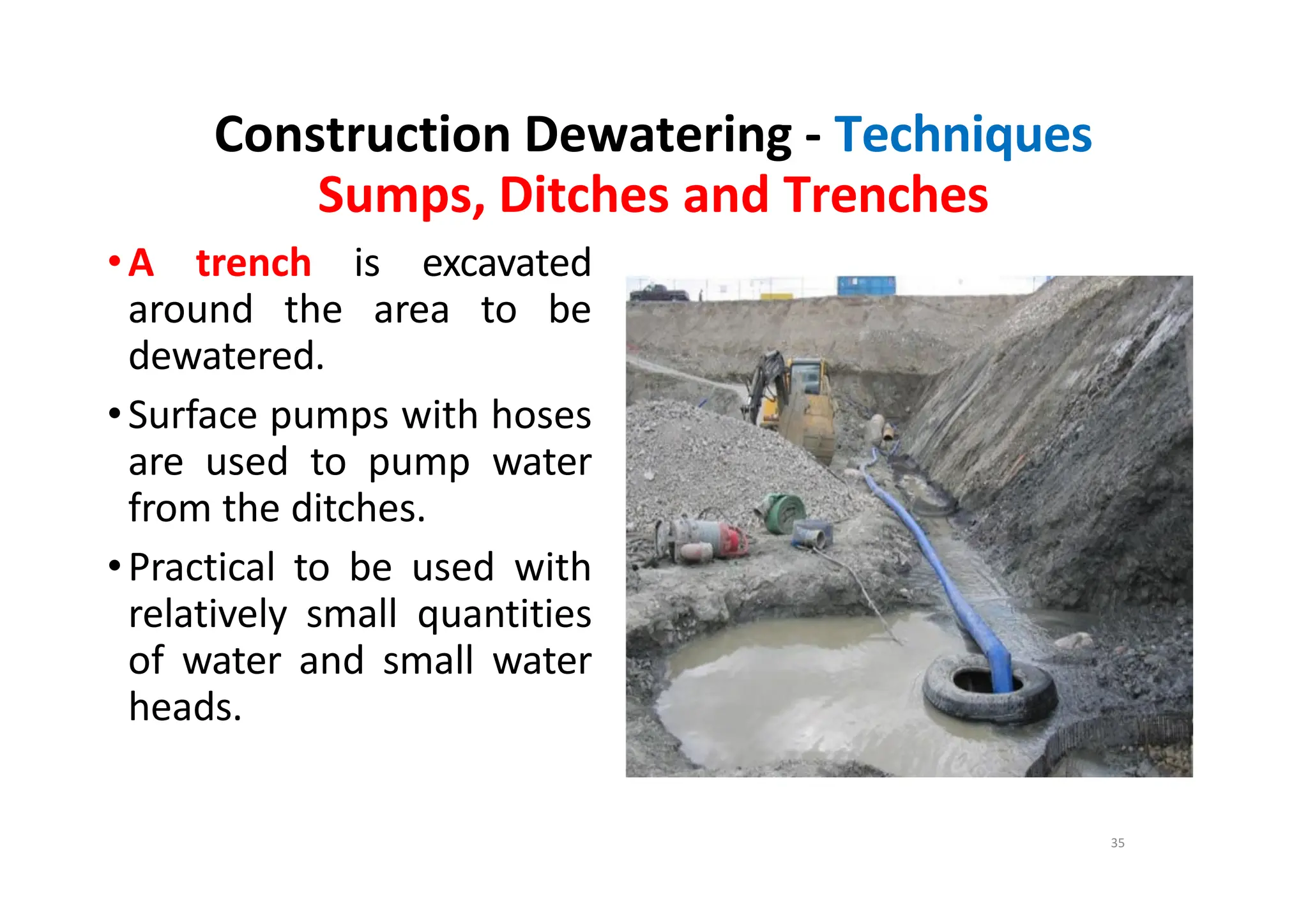 Construction Dewatering - Techniques
Sumps, Ditches and Trenches

• A trench is excavated around the area to be dewatered.

• Surface pumps with hoses are used to pump water from the ditches.

• Practical to be used with relatively small quantities of water and small water heads.

35